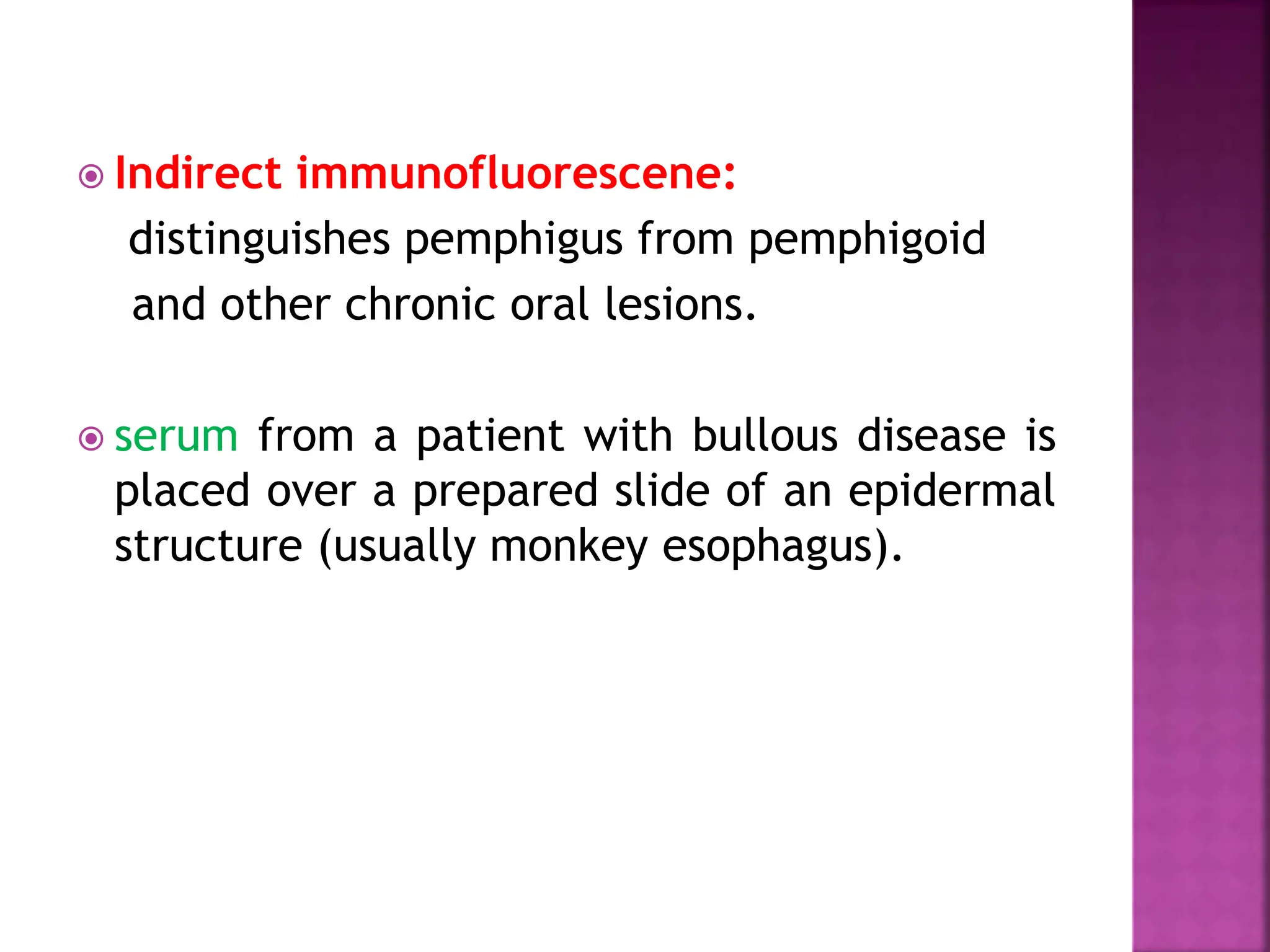 Indirect immunofluorescene:
distinguishes pemphigus from pemphigoid and other chronic oral lesions.

serum from a patient with bullous disease is placed over a prepared slide of an epidermal structure (usually monkey esophagus).